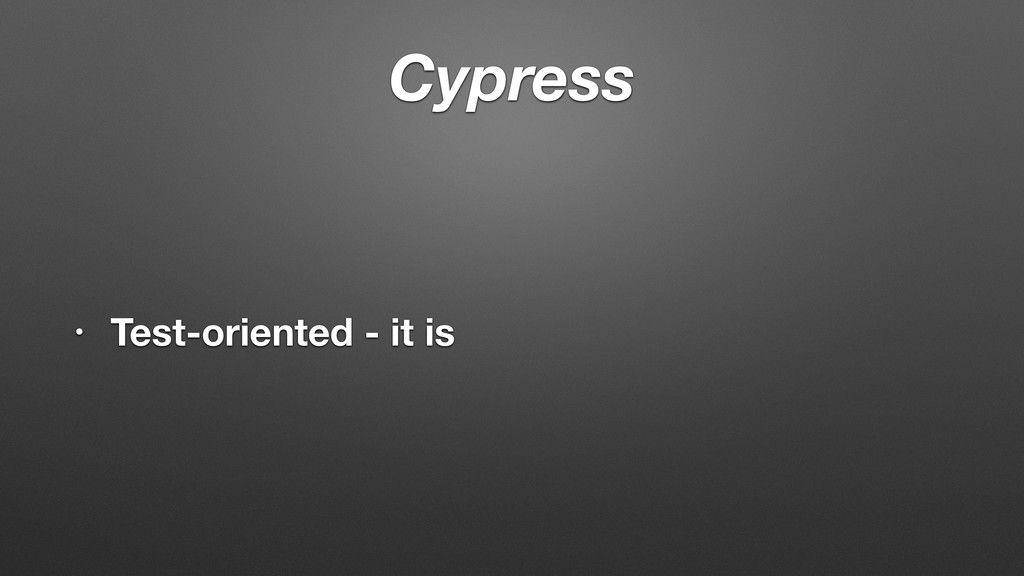 Cypress

• Test-oriented - it is